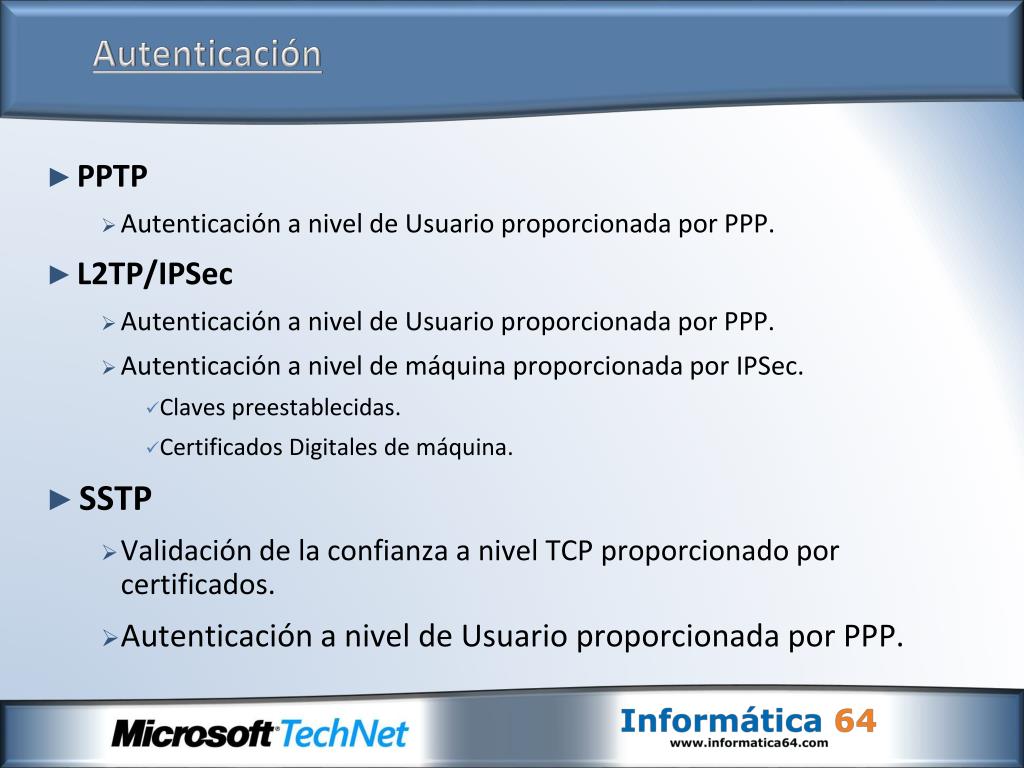 Autenticación

► PPTP

➢ Autenticación a nivel de Usuario proporcionada por PPP.

► L2TP/IPSec

➢ Autenticación a nivel de Usuario proporcionada por PPP.

➢ Autenticación a nivel de máquina proporcionada por IPSec.

✓ Claves preestablecidas.

✓ Certificados Digitales de máquina.

► SSTP

➢ Validación de la confianza a nivel TCP proporcionado por certificados.

➢ Autenticación a nivel de Usuario proporcionada por PPP.

Microsoft TechNet

Informática 64
www.informatica64.com